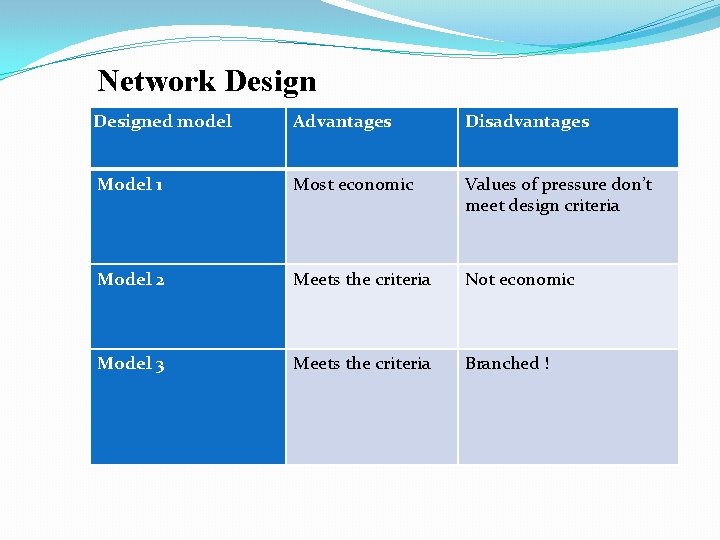 Network Design

| Designed model | Advantages | Disadvantages |
|---|---|---|
| Model 1 | Most economic | Values of pressure don't meet design criteria |
| Model 2 | Meets the criteria | Not economic |
| Model 3 | Meets the criteria | Branched ! |